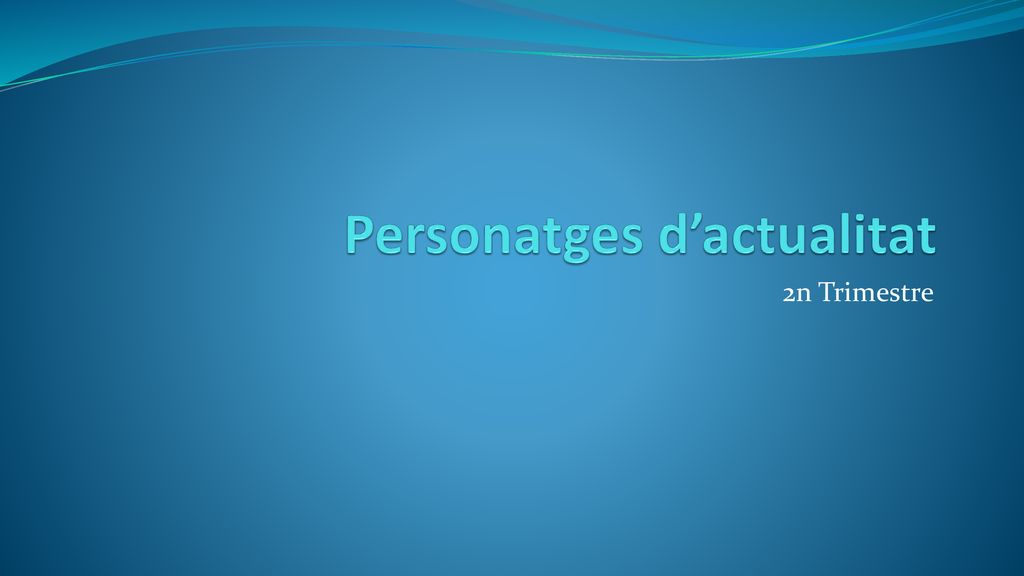 Personatges d’actualitat

2n Trimestre